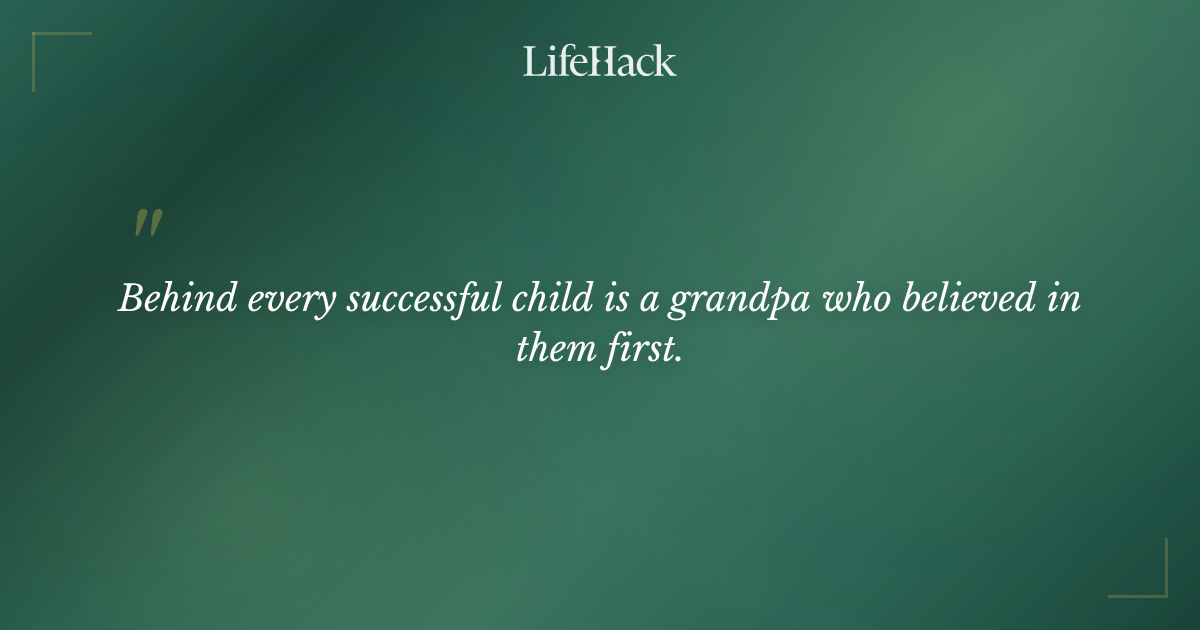 LifeHack

"

Behind every successful child is a grandpa who believed in them first.